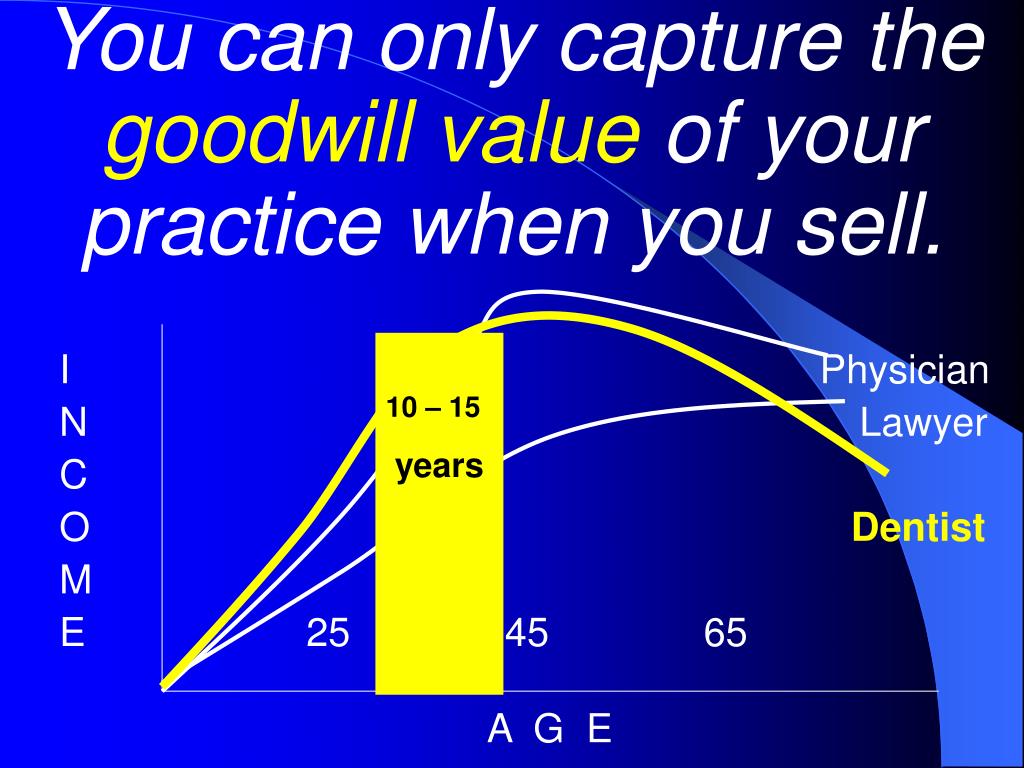 You can only capture the goodwill value of your practice when you sell.

I
N
C
O
M
E

10 – 15

years

Physician

Lawyer

Dentist

25

45

65

A G E